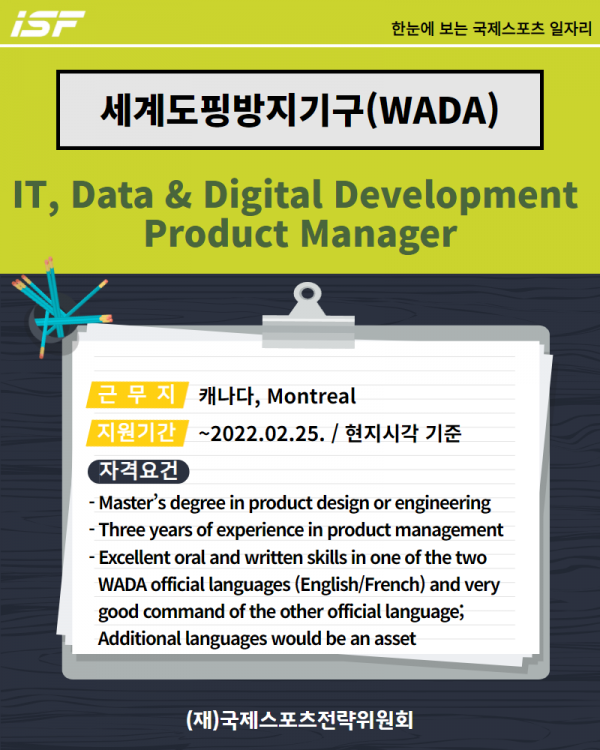 iSF

한눈에 보는 국제스포츠 일자리

세계도핑방지기구(WADA)

IT, Data & Digital Development Product Manager

근 무 지 캐나다, Montreal

지원기간 ~2022.02.25. / 현지시각 기준

자격요건

- Master's degree in product design or engineering
- Three years of experience in product management
- Excellent oral and written skills in one of the two WADA official languages (English/French) and very good command of the other official language; Additional languages would be an asset

(재)국제스포츠전략위원회